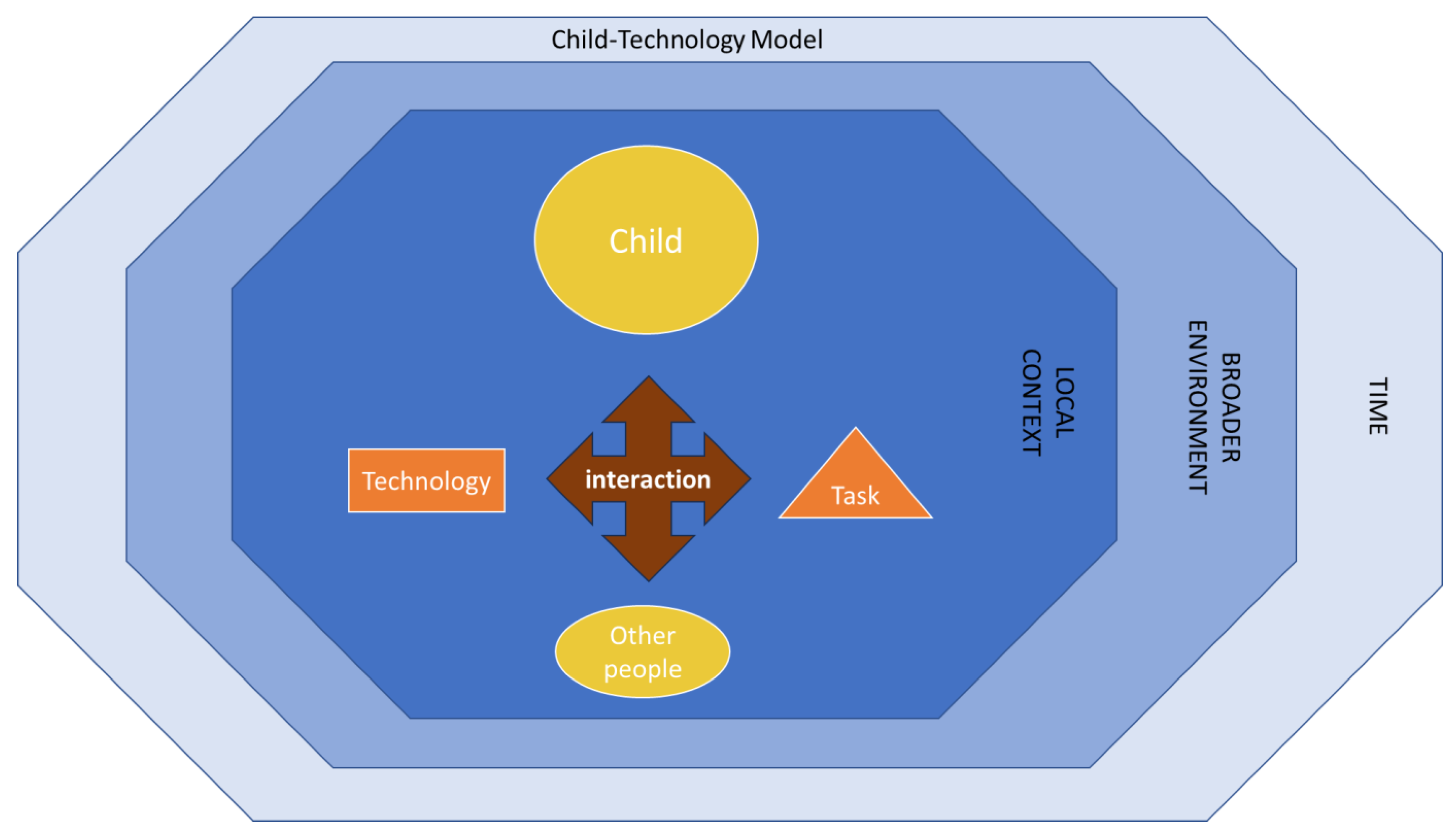 Child-Technology Model

Child

Technology

interaction

Task

Other people

LOCAL CONTEXT

BROADER ENVIRONMENT

TIME